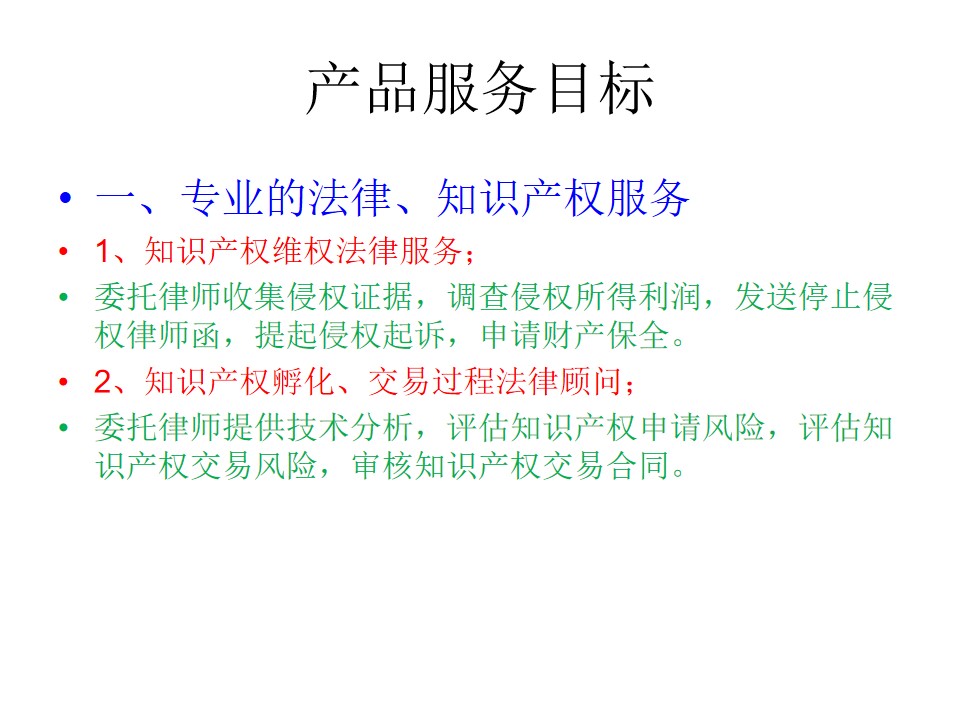 产品服务目标

• 一、专业的法律、知识产权服务

• 1、知识产权维权法律服务；

• 委托律师收集侵权证据，调查侵权所得利润，发送停止侵权律师函，提起侵权起诉，申请财产保全。

• 2、知识产权孵化、交易过程法律顾问；

• 委托律师提供技术分析，评估知识产权申请风险，评估知识产权交易风险，审核知识产权交易合同。